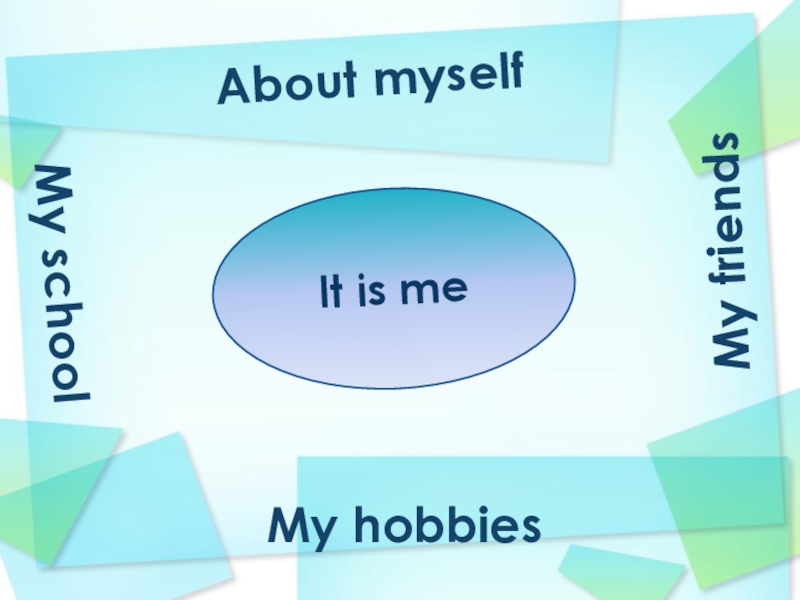 About myself

My school

It is me

My friends

My hobbies